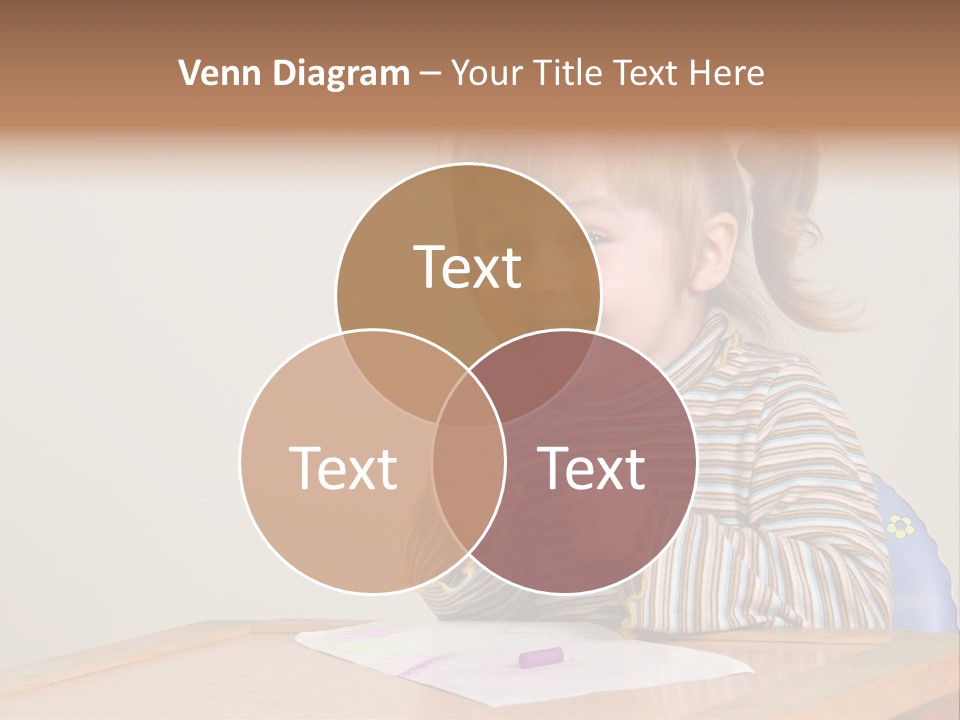 Venn Diagram – Your Title Text Here

Text

Text

Text